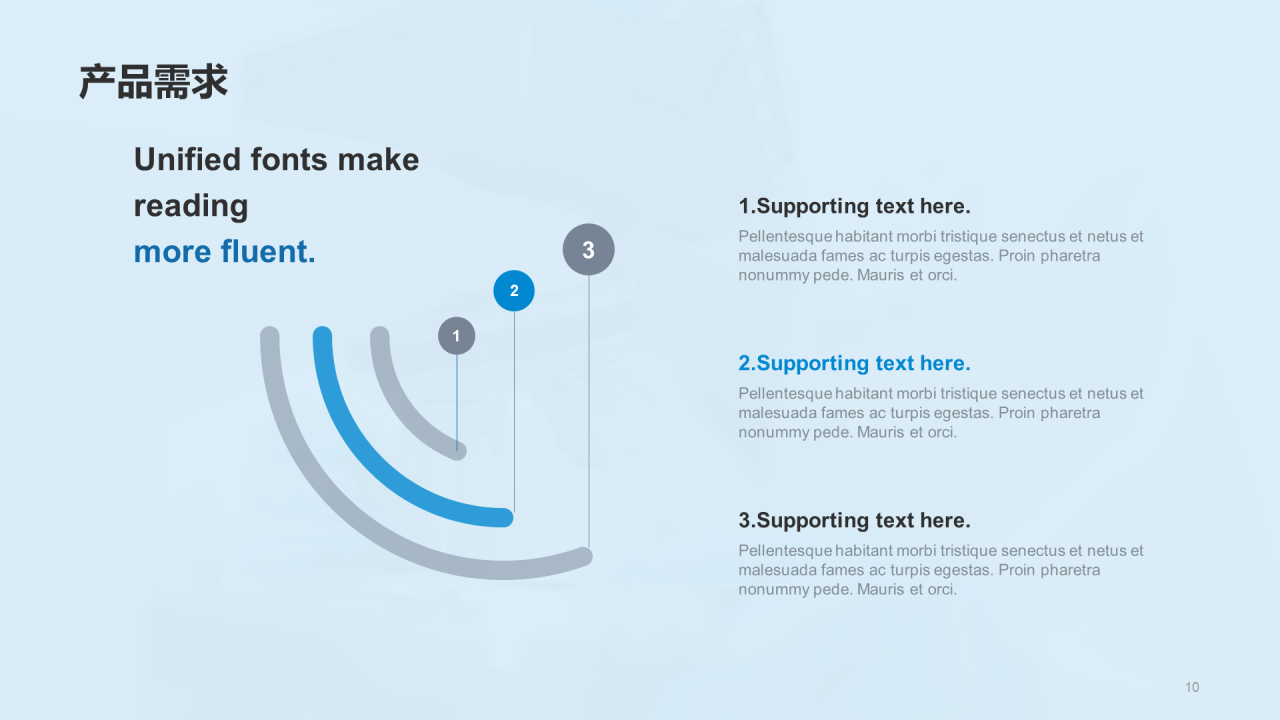 产品需求

Unified fonts make reading more fluent.

3

2

1

1.Supporting text here.

Pellentesque habitant morbi tristique senectus et netus et malesuada fames ac turpis egestas. Proin pharetra nonummy pede. Mauris et orci.

2.Supporting text here.

Pellentesque habitant morbi tristique senectus et netus et malesuada fames ac turpis egestas. Proin pharetra nonummy pede. Mauris et orci.

3.Supporting text here.

Pellentesque habitant morbi tristique senectus et netus et malesuada fames ac turpis egestas. Proin pharetra nonummy pede. Mauris et orci.

10